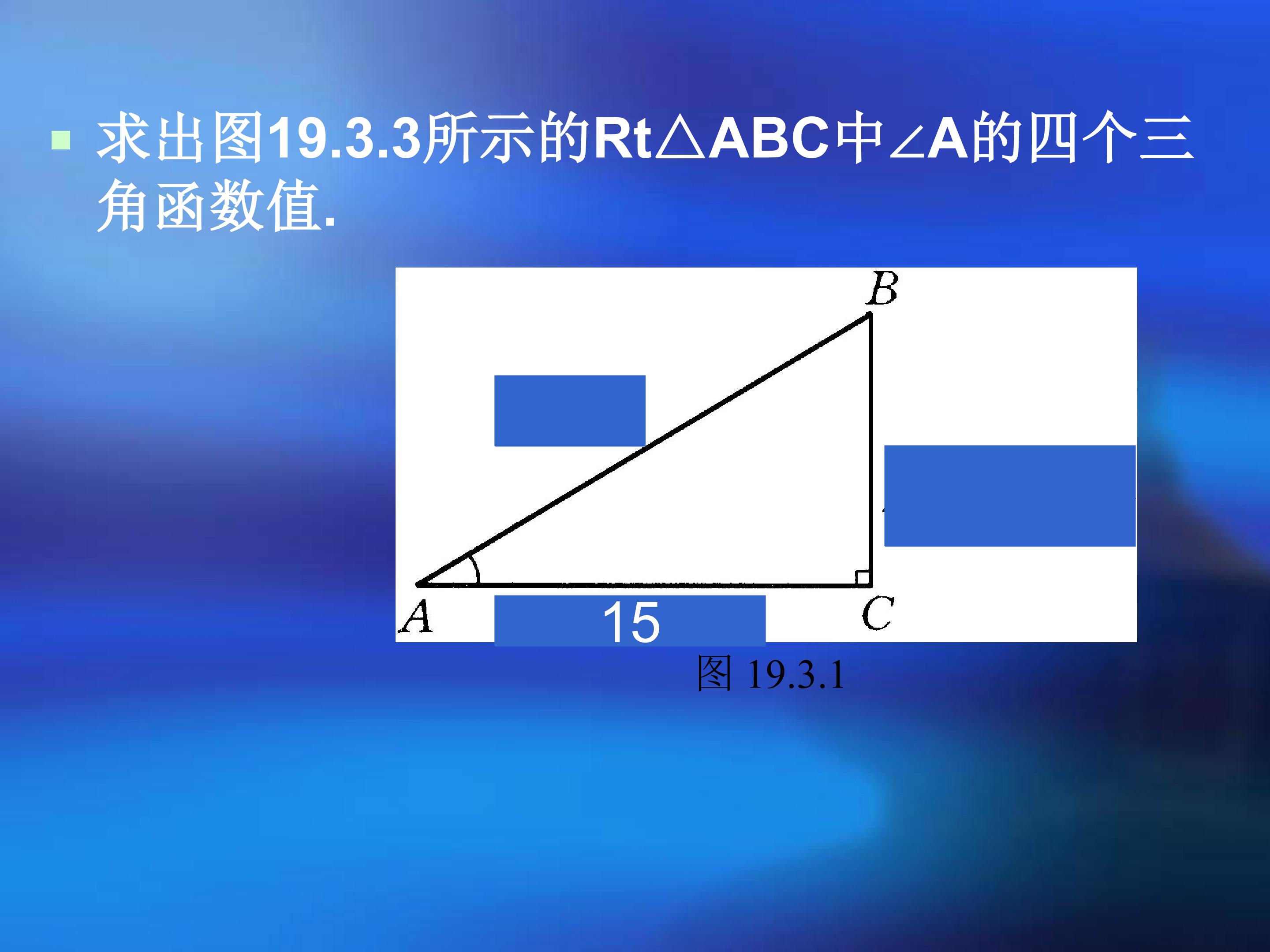 求出图19.3.3所示的Rt△ABC中∠A的四个三角函数值.

B

A

15

C

图 19.3.1